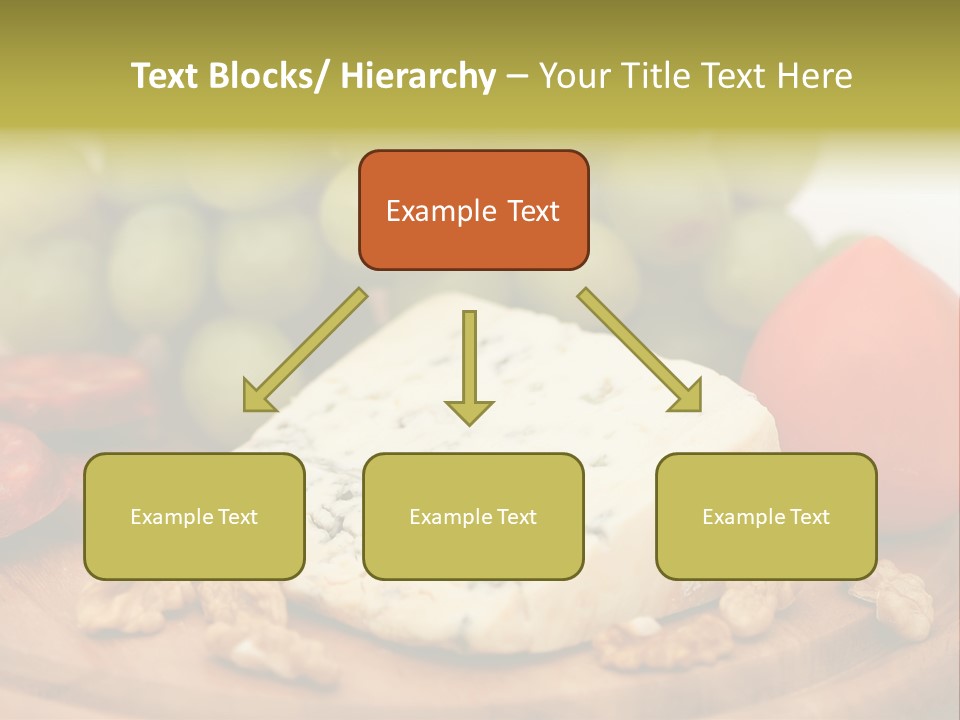 Text Blocks/ Hierarchy – Your Title Text Here

Example Text

Example Text

Example Text

Example Text